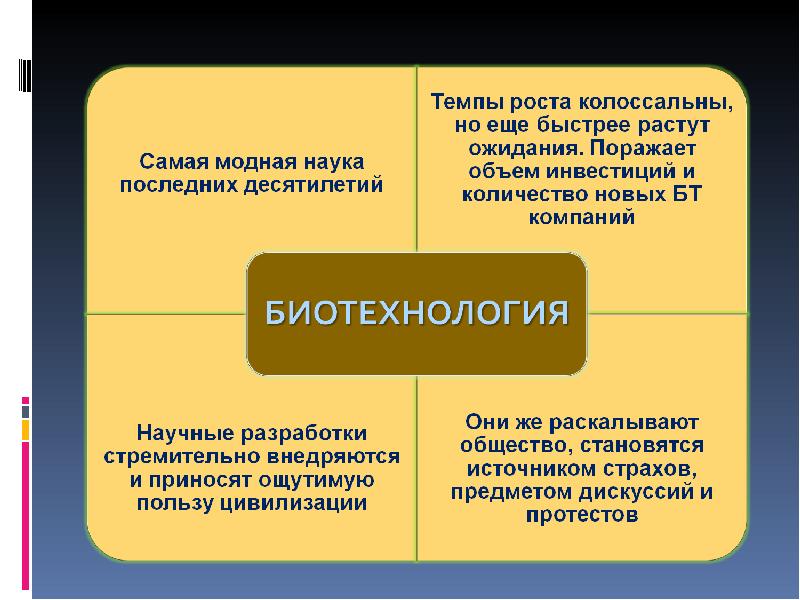 Самая модная наука последних десятилетий

Темпы роста колоссальны, но еще быстрее растут ожидания. Поражает объем инвестиций и количество новых БТ компаний

БИОТЕХНОЛОГИЯ

Научные разработки стремительно внедряются и приносят ощутимую пользу цивилизации

Они же раскалывают общество, становятся источником страхов, предметом дискуссий и протестов